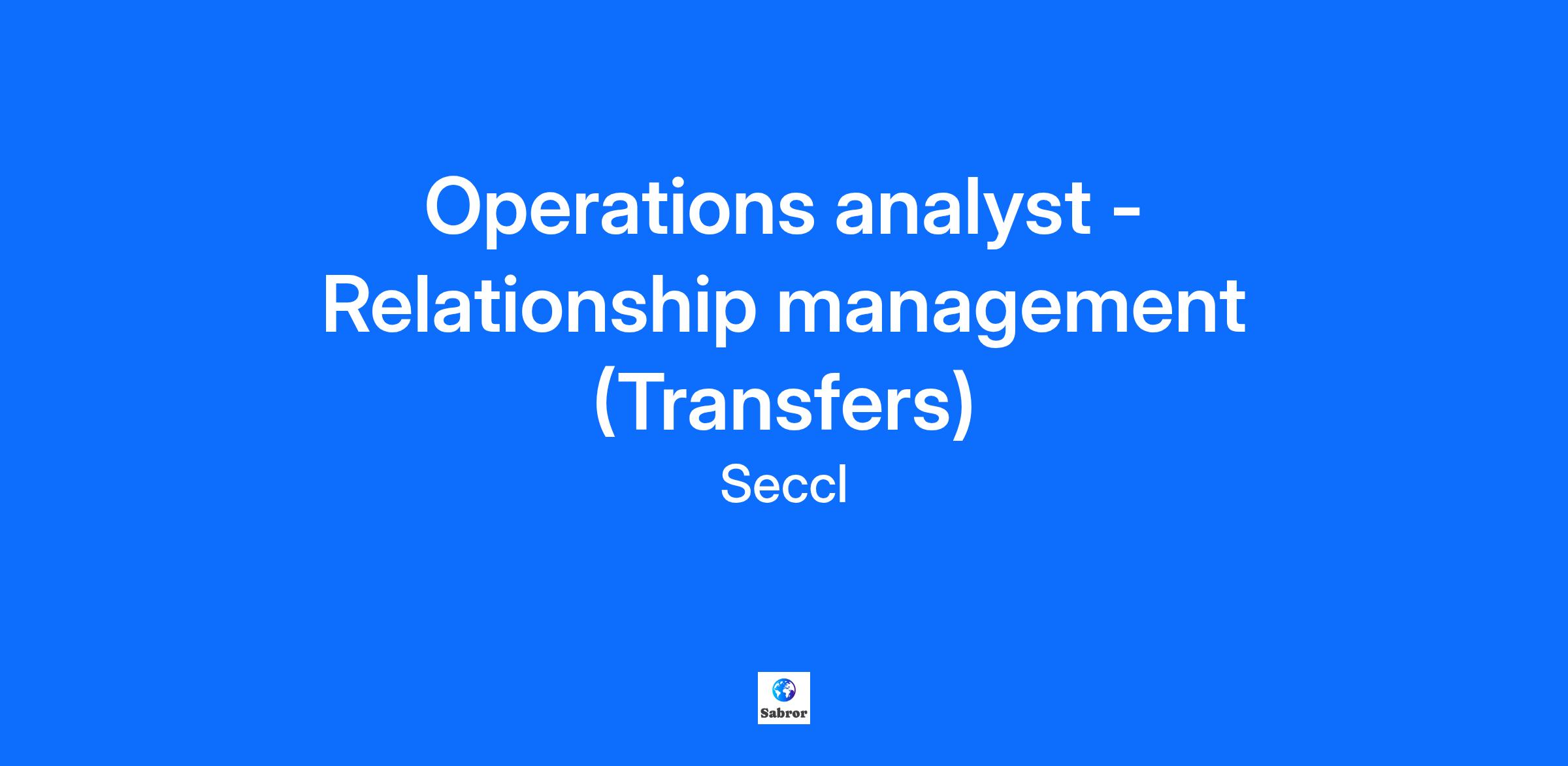 Operations analyst - Relationship management (Transfers)

Seccl

Sabror